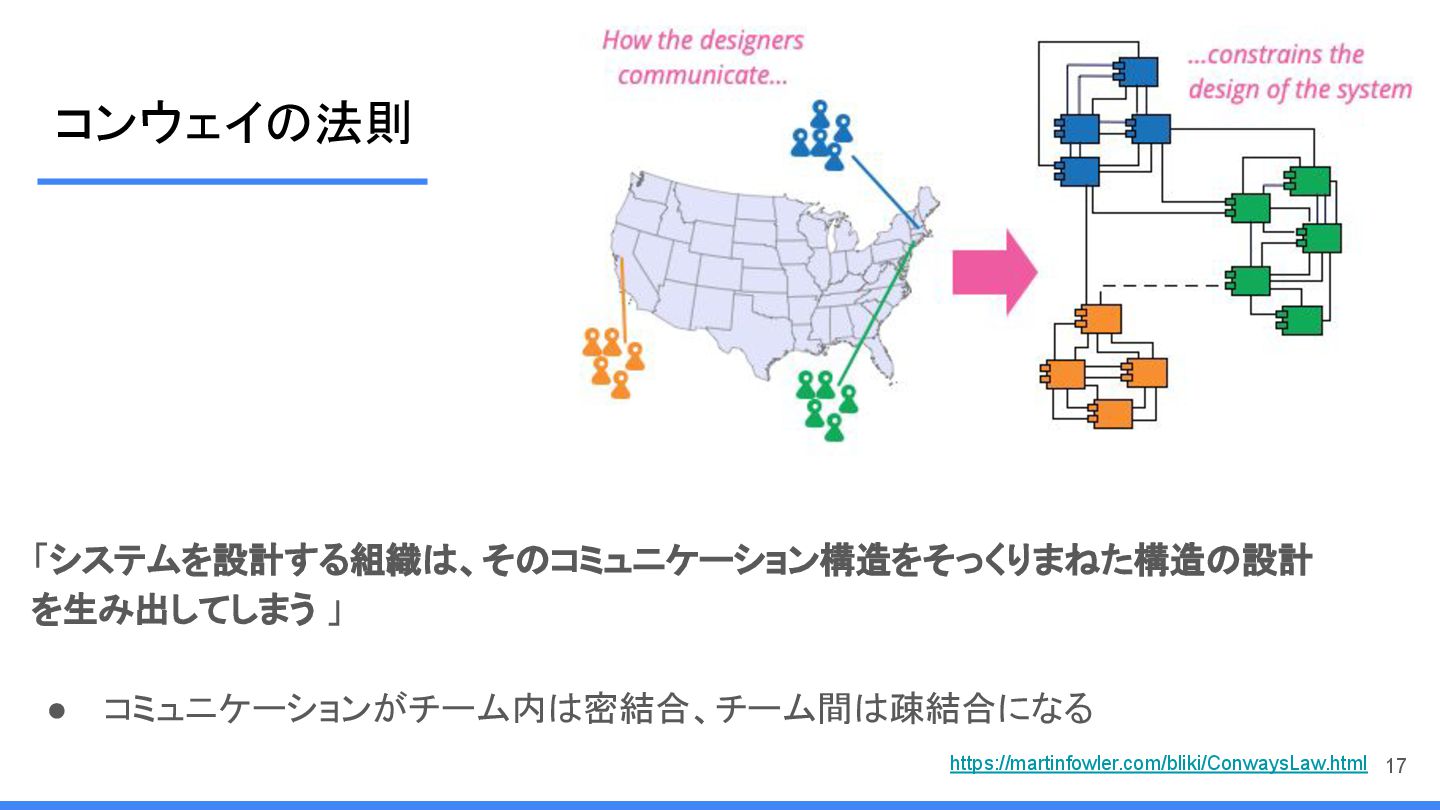 コンウェイの法則

How the designers communicate...

...constrains the design of the system

「システムを設計する組織は、そのコミュニケーション構造をそっくりまねた構造の設計を生み出してしまう 」

● コミュニケーションがチーム内は密結合、チーム間は疎結合になる

https://martinfowler.com/bliki/ConwaysLaw.html 17